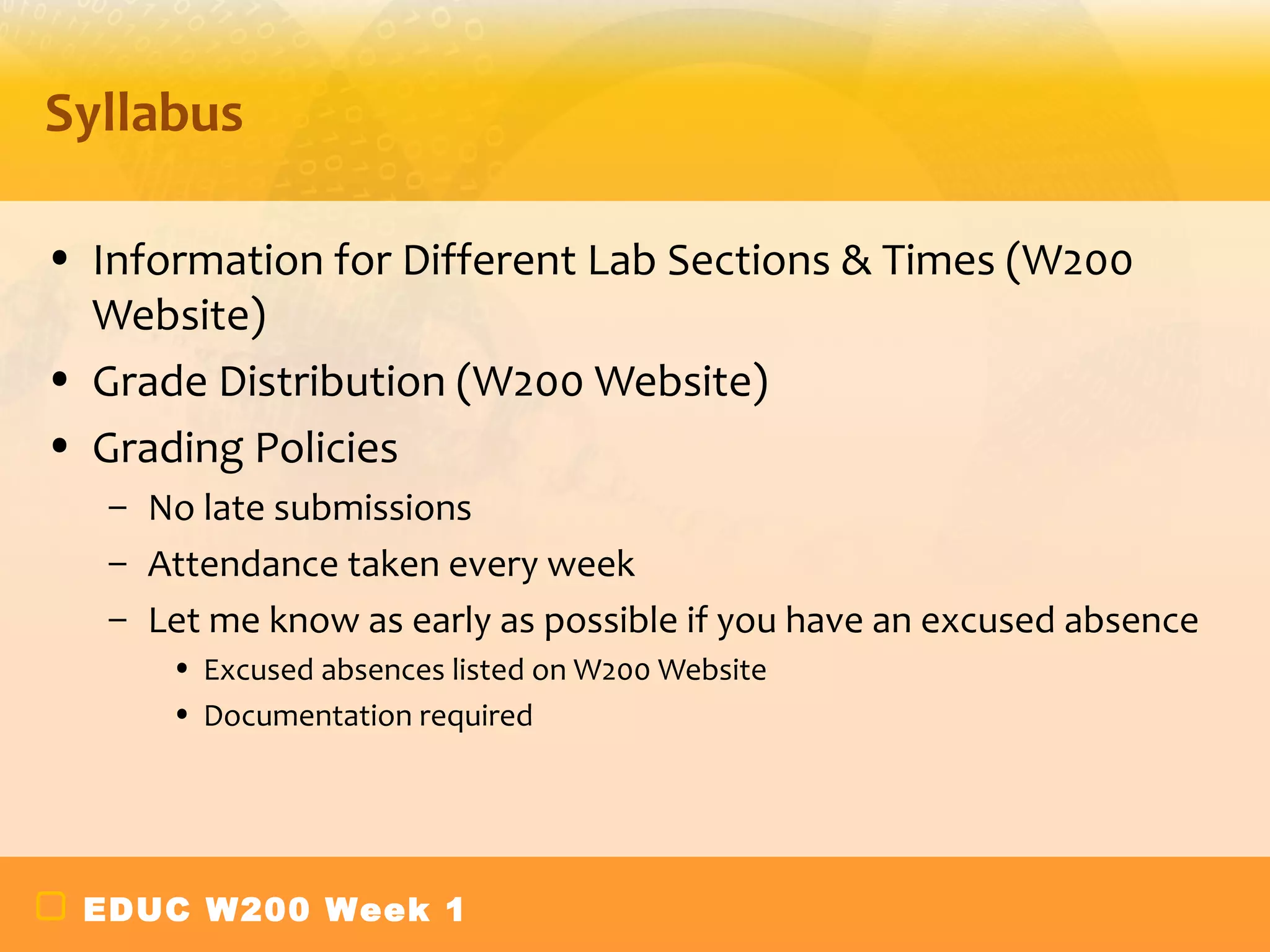 Syllabus

• Information for Different Lab Sections & Times (W200 Website)
• Grade Distribution (W200 Website)
• Grading Policies
– No late submissions
– Attendance taken every week
– Let me know as early as possible if you have an excused absence
• Excused absences listed on W200 Website
• Documentation required

EDUC W200 Week 1